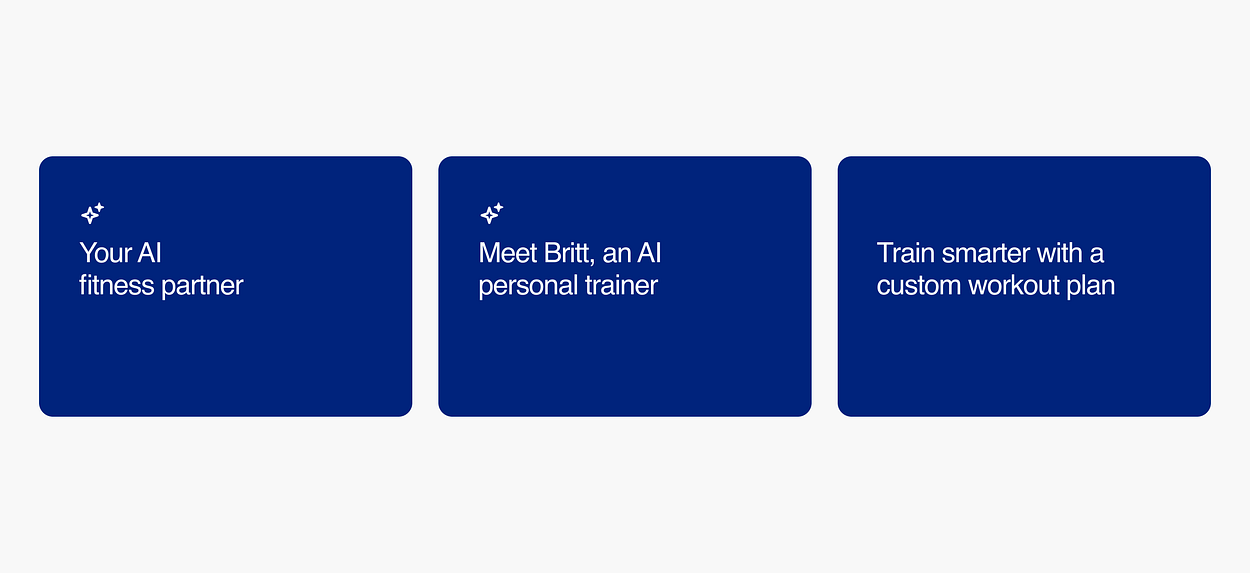 Your AI fitness partner

Meet Britt, an AI personal trainer

Train smarter with a custom workout plan